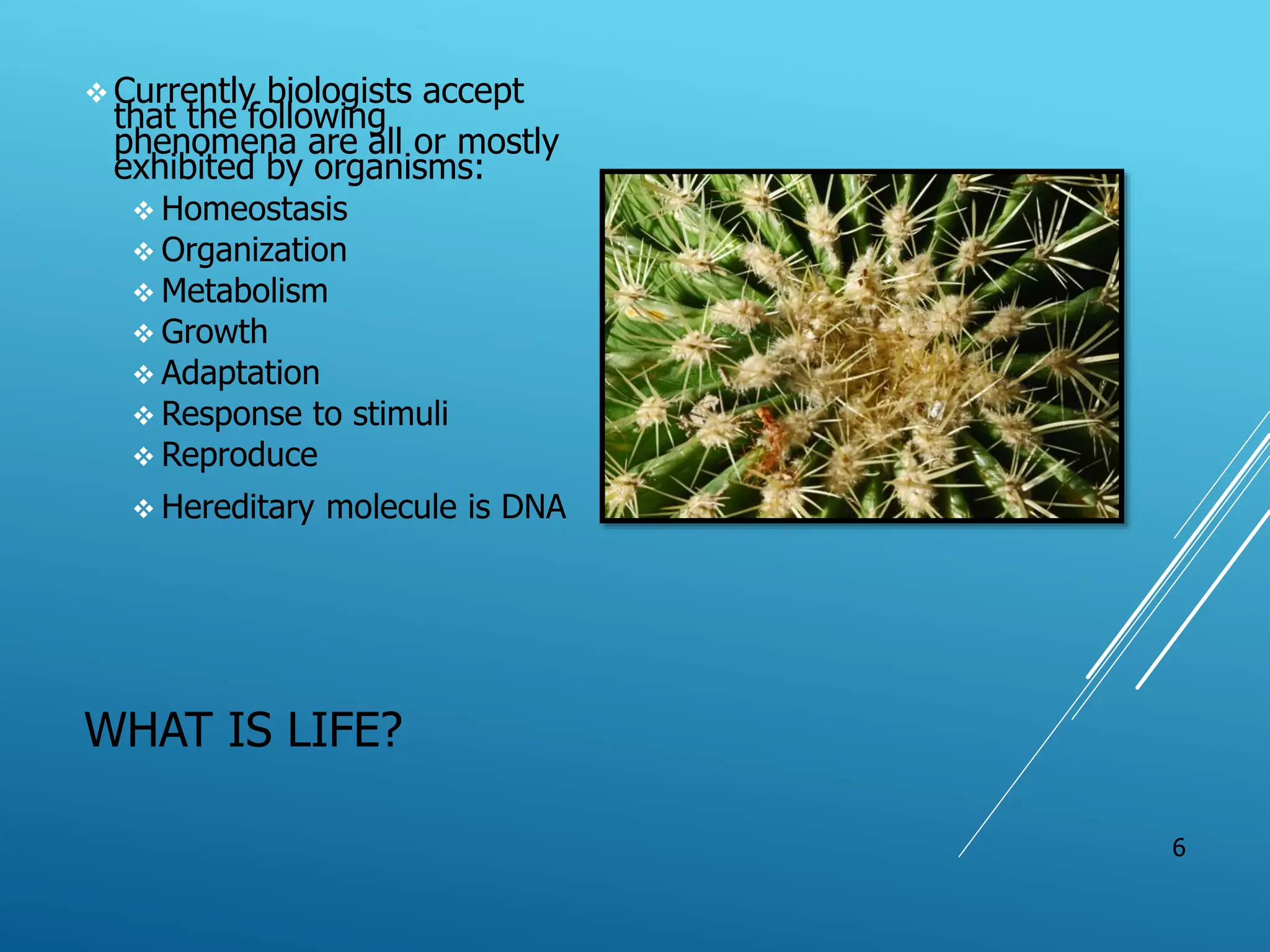 ❖ Currently biologists accept that the following phenomena are all or mostly exhibited by organisms:

❖ Homeostasis
❖ Organization
❖ Metabolism
❖ Growth
❖ Adaptation
❖ Response to stimuli
❖ Reproduce
❖ Hereditary molecule is DNA

WHAT IS LIFE?

6